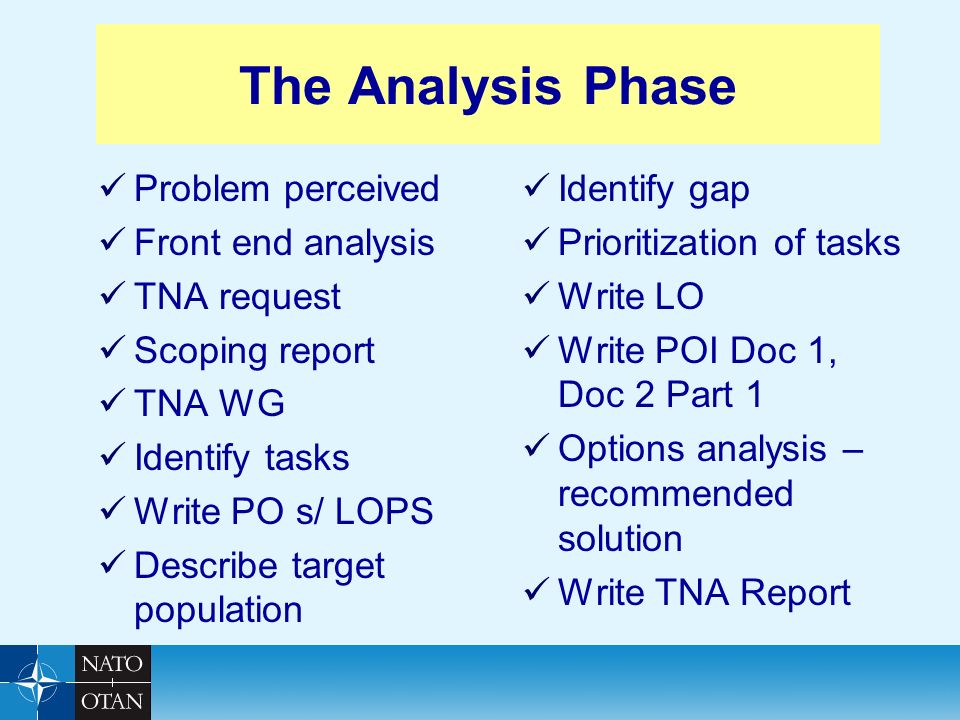 The Analysis Phase

✓ Problem perceived
✓ Front end analysis
✓ TNA request
✓ Scoping report
✓ TNA WG
✓ Identify tasks
✓ Write PO s/ LOPS
✓ Describe target population

✓ Identify gap
✓ Prioritization of tasks
✓ Write LO
✓ Write POI Doc 1, Doc 2 Part 1
✓ Options analysis – recommended solution
✓ Write TNA Report

NATO
OTAN